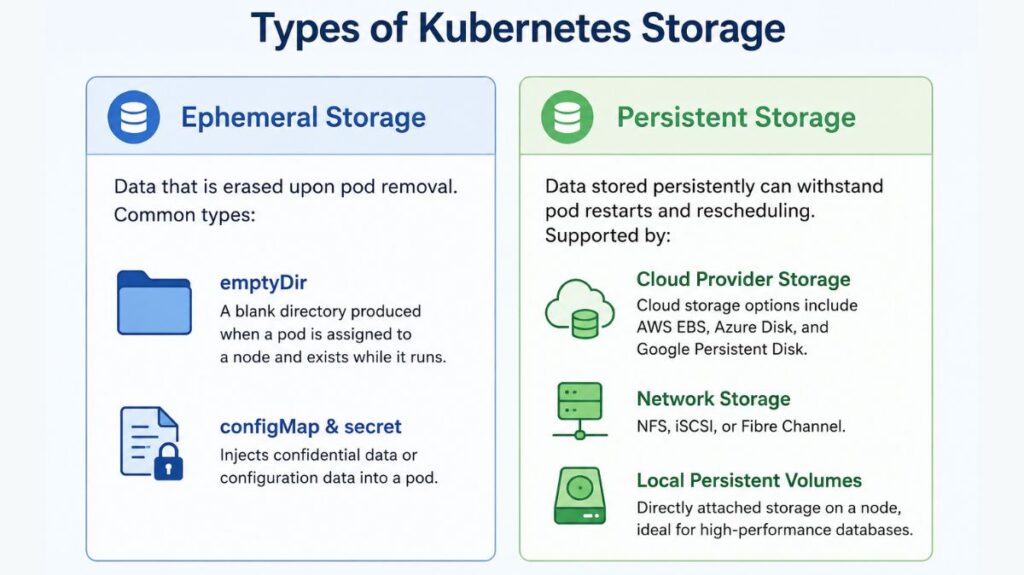 Types of Kubernetes Storage

Ephemeral Storage

Data that is erased upon pod removal. Common types:

emptyDir
A blank directory produced when a pod is assigned to a node and exists while it runs.

configMap & secret
Injects confidential data or configuration data into a pod.

Persistent Storage

Data stored persistently can withstand pod restarts and rescheduling. Supported by:

Cloud Provider Storage
Cloud storage options include AWS EBS, Azure Disk, and Google Persistent Disk.

Network Storage
NFS, iSCSI, or Fibre Channel.

Local Persistent Volumes
Directly attached storage on a node, ideal for high-performance databases.